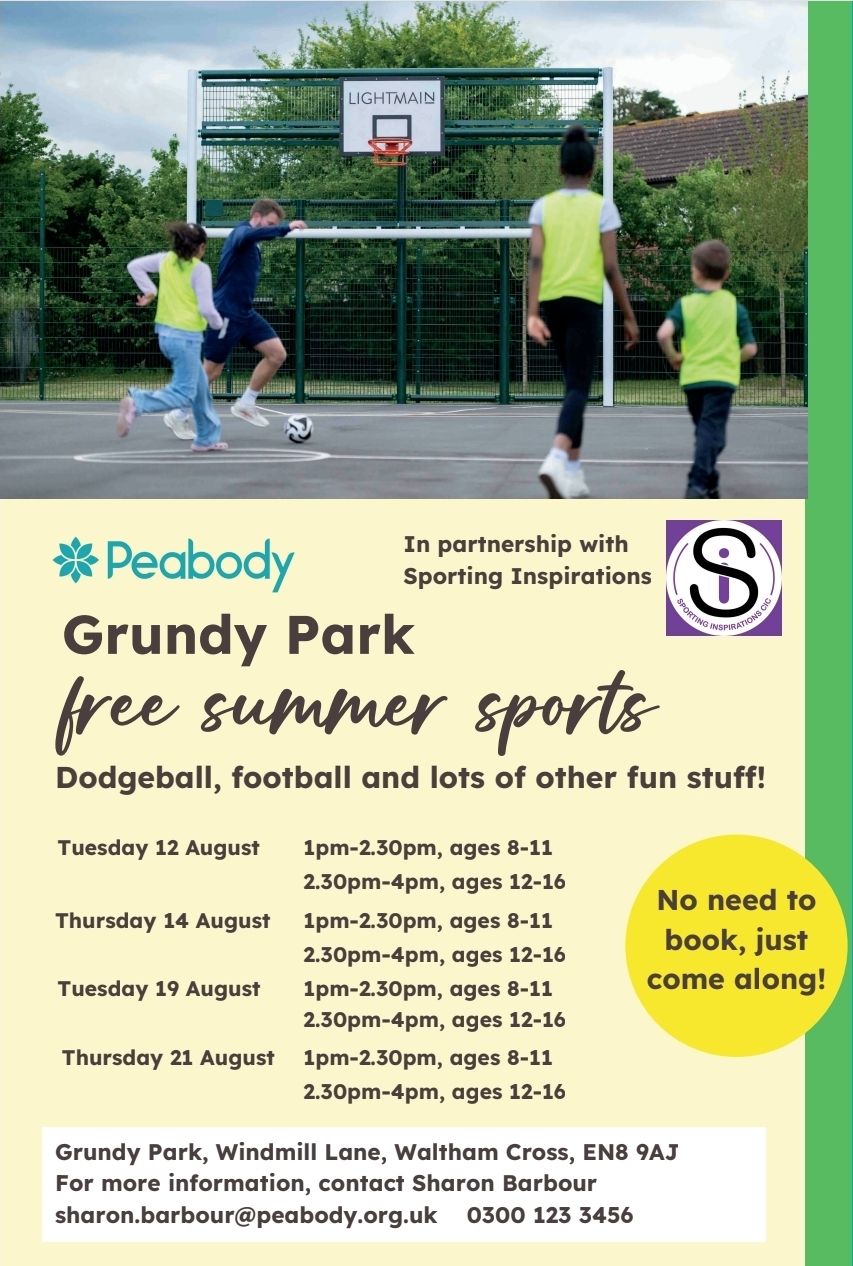 LIGHTMAIN

Peabody

In partnership with Sporting Inspirations

SPORTING INSPIRATIONS CIC

Grundy Park

free summer sports

Dodgeball, football and lots of other fun stuff!

| | |
|---|---|
| Tuesday 12 August | 1pm-2.30pm, ages 8-11 |
| | 2.30pm-4pm, ages 12-16 |
| Thursday 14 August | 1pm-2.30pm, ages 8-11 |
| | 2.30pm-4pm, ages 12-16 |
| Tuesday 19 August | 1pm-2.30pm, ages 8-11 |
| | 2.30pm-4pm, ages 12-16 |
| Thursday 21 August | 1pm-2.30pm, ages 8-11 |
| | 2.30pm-4pm, ages 12-16 |

No need to book, just come along!

Grundy Park, Windmill Lane, Waltham Cross, EN8 9AJ
For more information, contact Sharon Barbour
sharon.barbour@peabody.org.uk 0300 123 3456